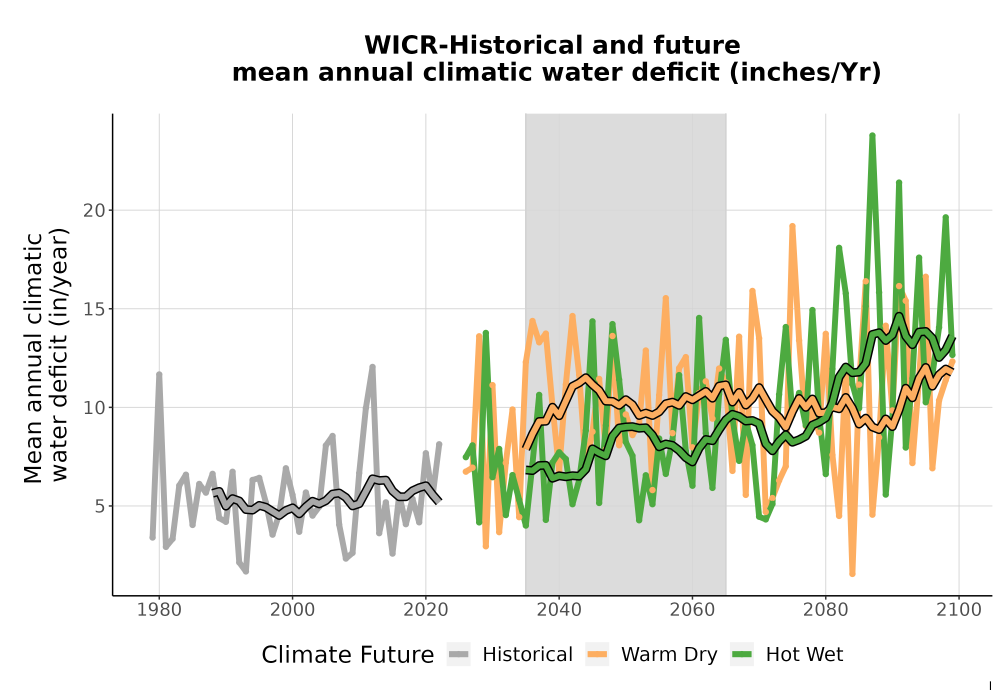 WICR-Historical and future
mean annual climatic water deficit (inches/Yr)

Mean annual climatic water deficit (in/year)

20
15
10
5

1980
2000
2020
2040
2060
2080
2100

Climate Future
Historical
Warm Dry
Hot Wet